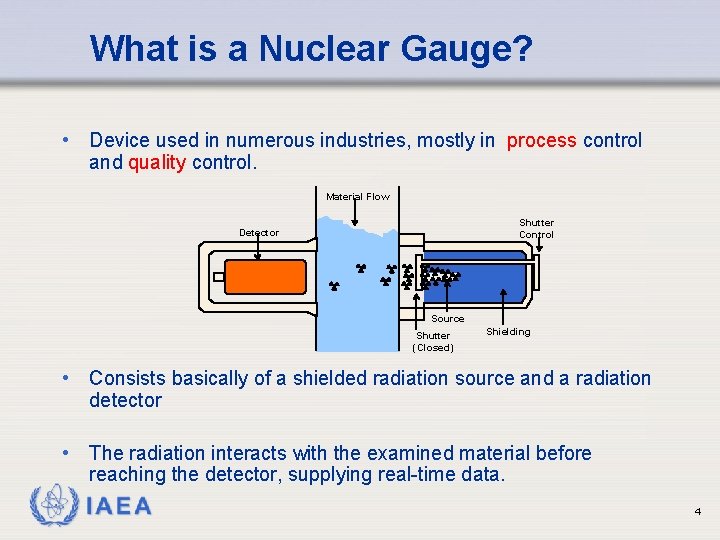 What is a Nuclear Gauge?

• Device used in numerous industries, mostly in process control and quality control.

Material Flow
Detector
Shutter Control
Source
Shutter (Closed)
Shielding

• Consists basically of a shielded radiation source and a radiation detector

• The radiation interacts with the examined material before reaching the detector, supplying real-time data.

IAEA

4